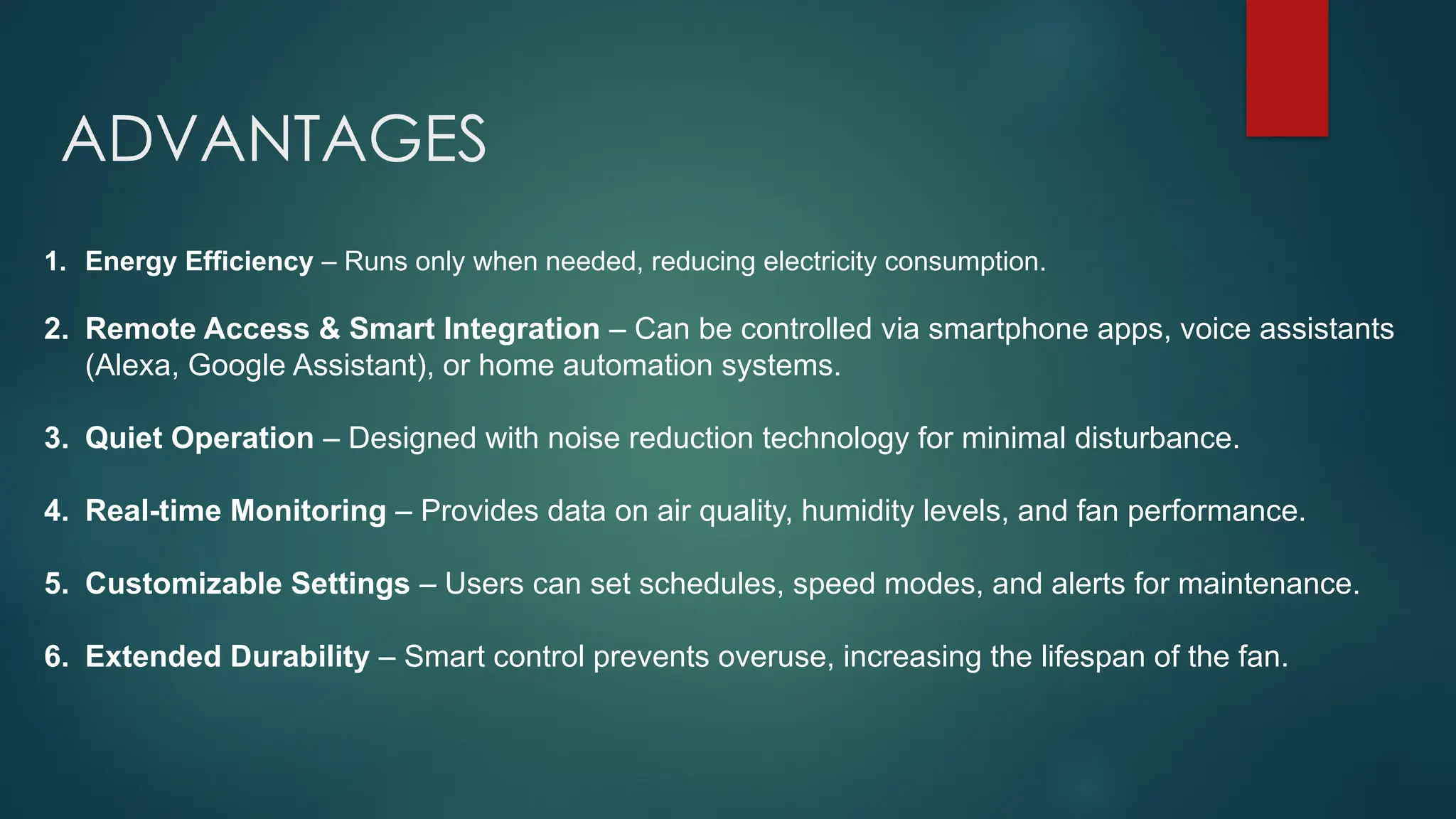 ADVANTAGES

1. Energy Efficiency – Runs only when needed, reducing electricity consumption.

2. Remote Access & Smart Integration – Can be controlled via smartphone apps, voice assistants (Alexa, Google Assistant), or home automation systems.

3. Quiet Operation – Designed with noise reduction technology for minimal disturbance.

4. Real-time Monitoring – Provides data on air quality, humidity levels, and fan performance.

5. Customizable Settings – Users can set schedules, speed modes, and alerts for maintenance.

6. Extended Durability – Smart control prevents overuse, increasing the lifespan of the fan.